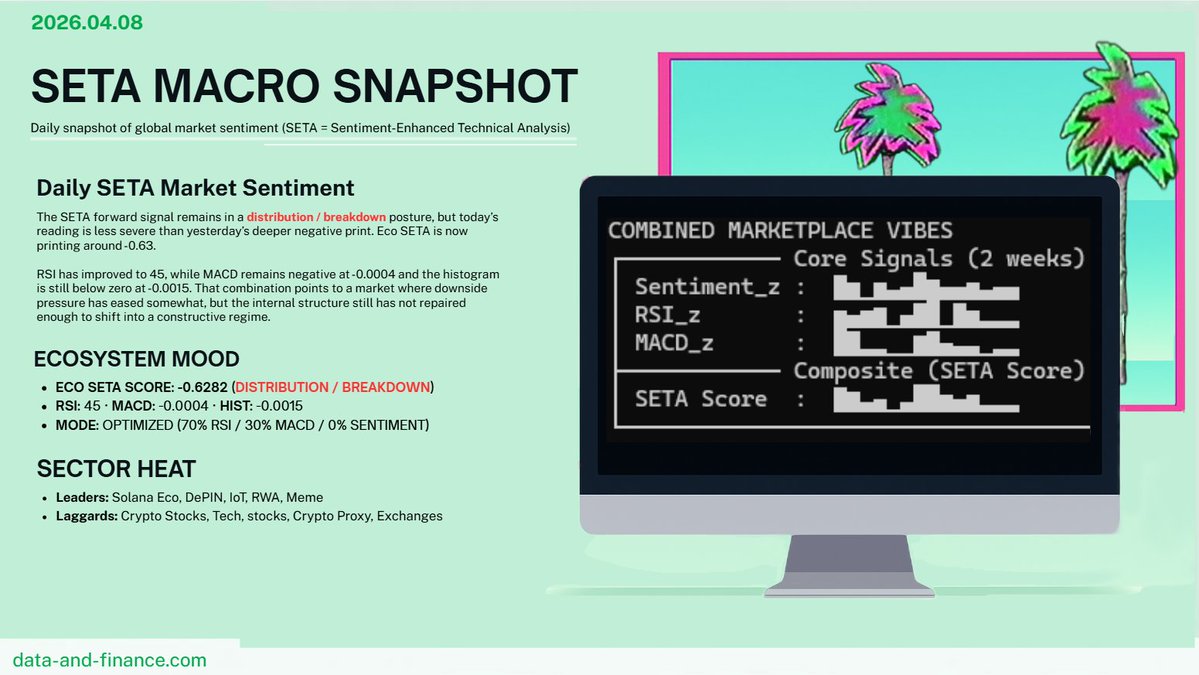 2026.04.08

SETA MACRO SNAPSHOT

Daily snapshot of global market sentiment (SETA = Sentiment-Enhanced Technical Analysis)

Daily SETA Market Sentiment

The SETA forward signal remains in a distribution / breakdown posture, but today's reading is less severe than yesterday's deeper negative print. Eco SETA is now printing around -0.63.

RSI has improved to 45, while MACD remains negative at -0.0004 and the histogram is still below zero at -0.0015. That combination points to a market where downside pressure has eased somewhat, but the internal structure still has not repaired enough to shift into a constructive regime.

ECOSYSTEM MOOD

- ECO SETA SCORE: -0.6282 (DISTRIBUTION / BREAKDOWN)
- RSI: 45 · MACD: -0.0004 · HIST: -0.0015
- MODE: OPTIMIZED (70% RSI / 30% MACD / 0% SENTIMENT)

SECTOR HEAT

- Leaders: Solana Eco, DePIN, IoT, RWA, Meme
- Laggards: Crypto Stocks, Tech, stocks, Crypto Proxy, Exchanges

COMBINED MARKETPLACE VIBES
Core Signals (2 weeks)
Sentiment_z :
RSI_z :
MACD_z :
Composite (SETA Score)
SETA Score :

data-and-finance.com